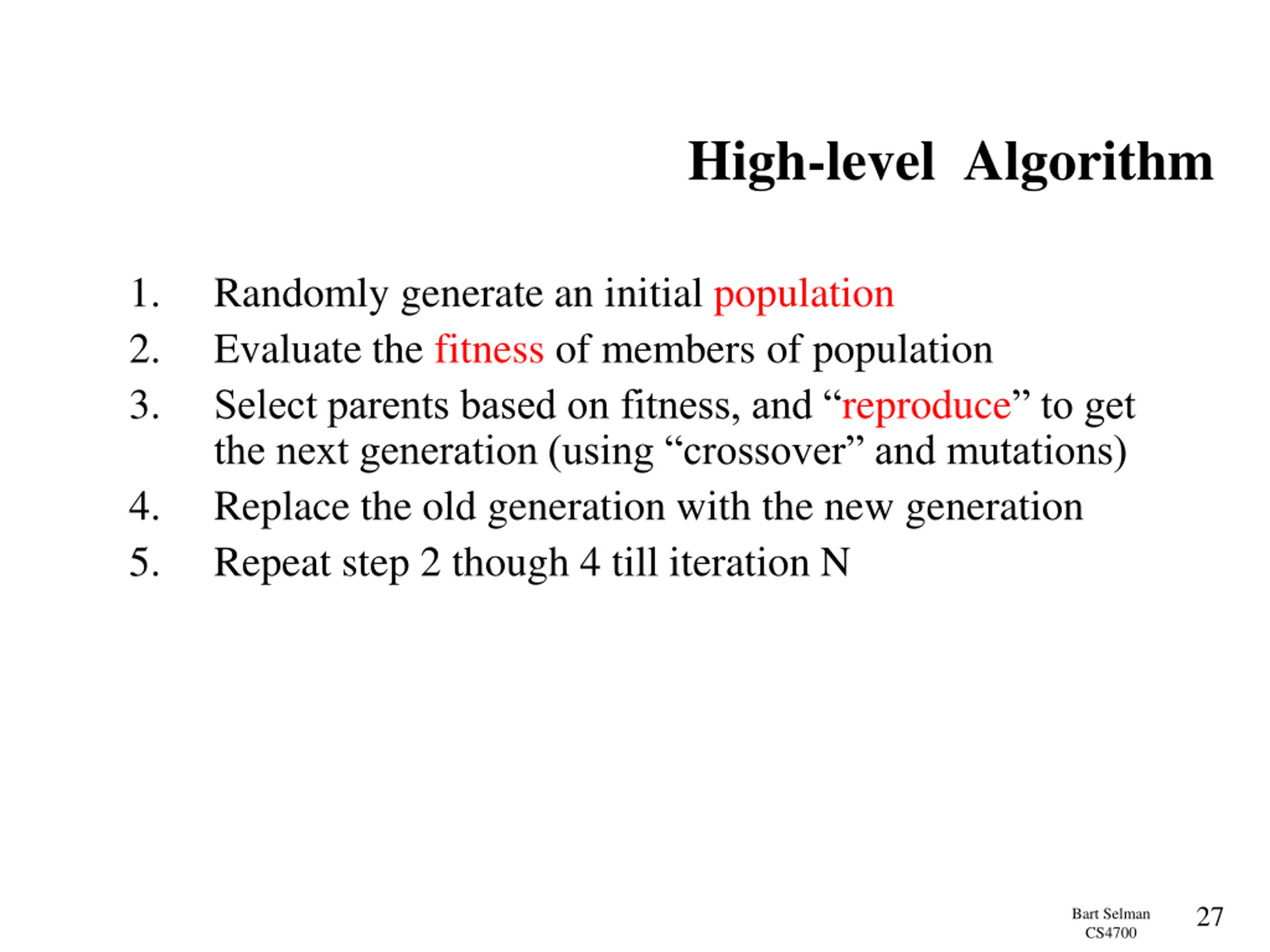 High-level Algorithm

1. Randomly generate an initial population
2. Evaluate the fitness of members of population
3. Select parents based on fitness, and “reproduce” to get the next generation (using “crossover” and mutations)
4. Replace the old generation with the new generation
5. Repeat step 2 though 4 till iteration N

Bart Selman
CS4700

27